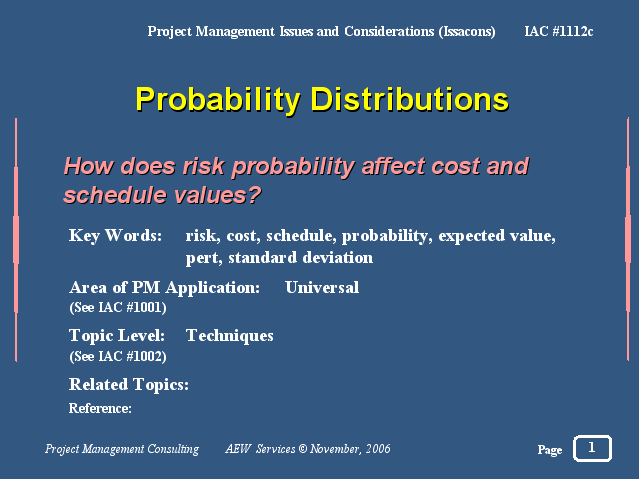 Project Management Issues and Considerations (Issacons) IAC #1112c

Probability Distributions

How does risk probability affect cost and schedule values?

Key Words: risk, cost, schedule, probability, expected value, pert, standard deviation

Area of PM Application: Universal
(See IAC #1001)

Topic Level: Techniques
(See IAC #1002)

Related Topics:

Reference:

Project Management Consulting AEW Services © November, 2006

Page 1